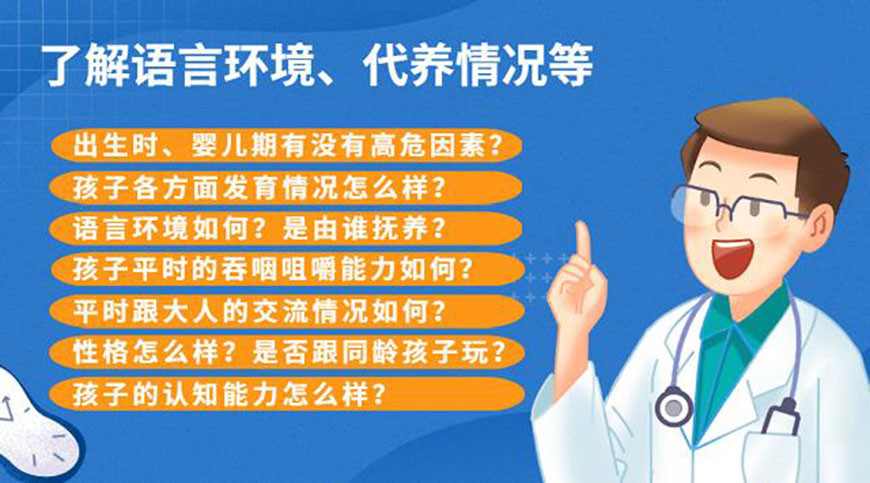 了解语言环境、代养情况等

出生时、婴儿期有没有高危因素？

孩子各方面发育情况怎么样？

语言环境如何？是由谁抚养？

孩子平时的吞咽咀嚼能力如何？

平时跟大人的交流情况如何？

性格怎么样？是否跟同龄孩子玩？

孩子的认知能力怎么样？